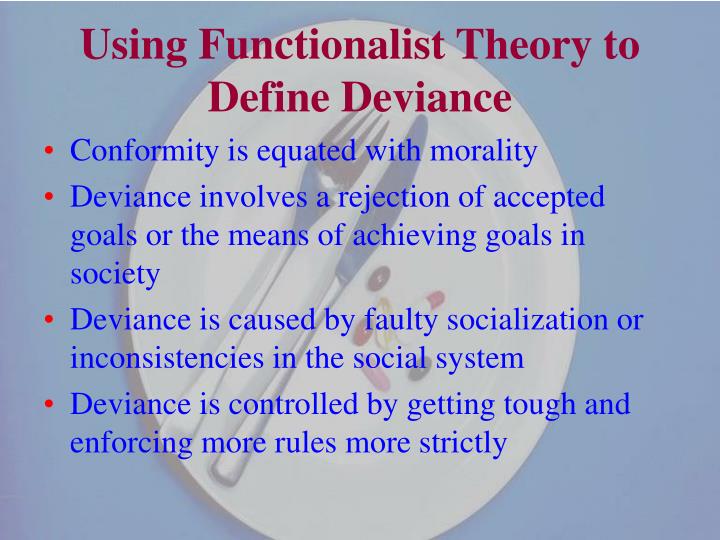 Using Functionalist Theory to Define Deviance

• Conformity is equated with morality
• Deviance involves a rejection of accepted goals or the means of achieving goals in society
• Deviance is caused by faulty socialization or inconsistencies in the social system
• Deviance is controlled by getting tough and enforcing more rules more strictly